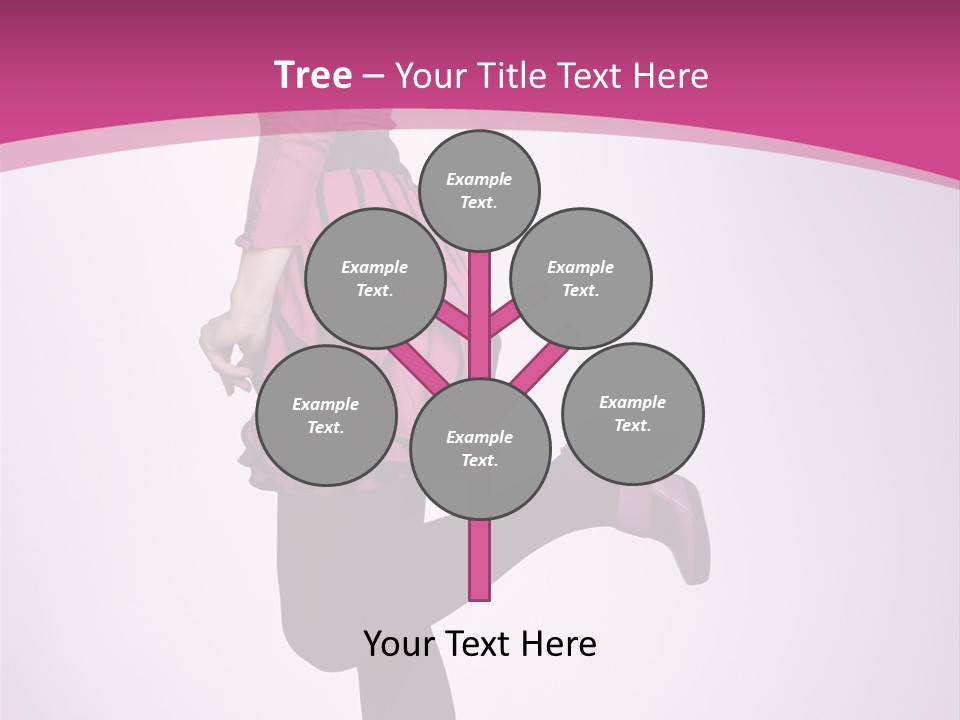 Tree – Your Title Text Here

Example Text.

Example Text.

Example Text.

Example Text.

Example Text.

Example Text.

Your Text Here